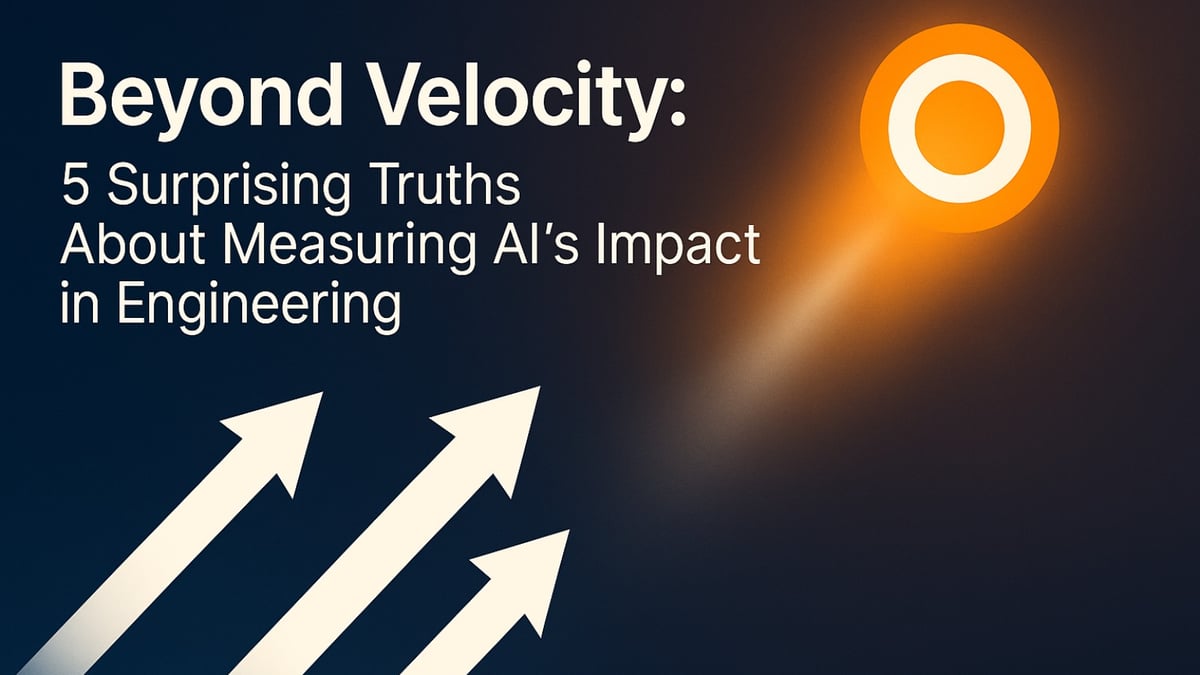 Beyond Velocity:

5 Surprising Truths About Measuring AI's Impact in Engineering